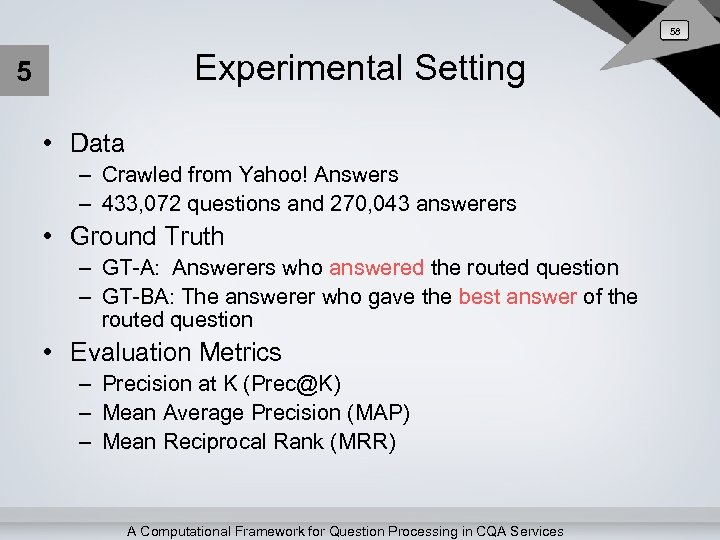 58

5

Experimental Setting

• Data
– Crawled from Yahoo! Answers
– 433,072 questions and 270,043 answerers

• Ground Truth
– GT-A: Answerers who answered the routed question
– GT-BA: The answerer who gave the best answer of the routed question

• Evaluation Metrics
– Precision at K (Prec@K)
– Mean Average Precision (MAP)
– Mean Reciprocal Rank (MRR)

A Computational Framework for Question Processing in CQA Services